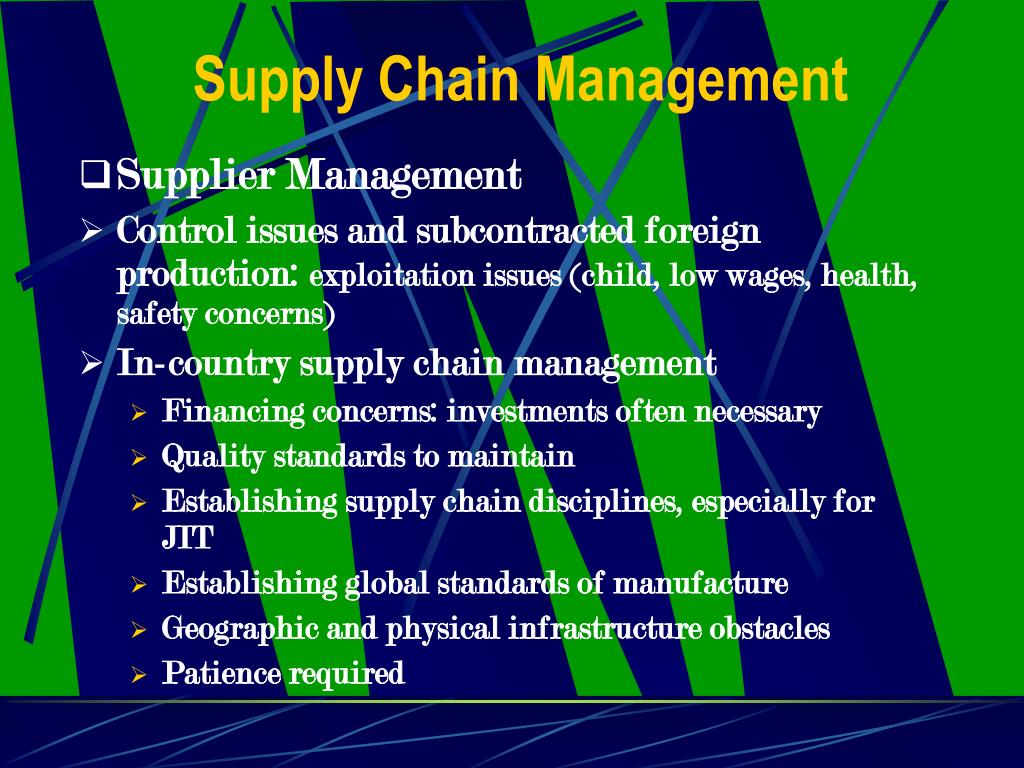 Supply Chain Management

❑ Supplier Management

➢ Control issues and subcontracted foreign production: exploitation issues (child, low wages, health, safety concerns)

➢ In-country supply chain management

➢ Financing concerns: investments often necessary

➢ Quality standards to maintain

➢ Establishing supply chain disciplines, especially for JIT

➢ Establishing global standards of manufacture

➢ Geographic and physical infrastructure obstacles

➢ Patience required